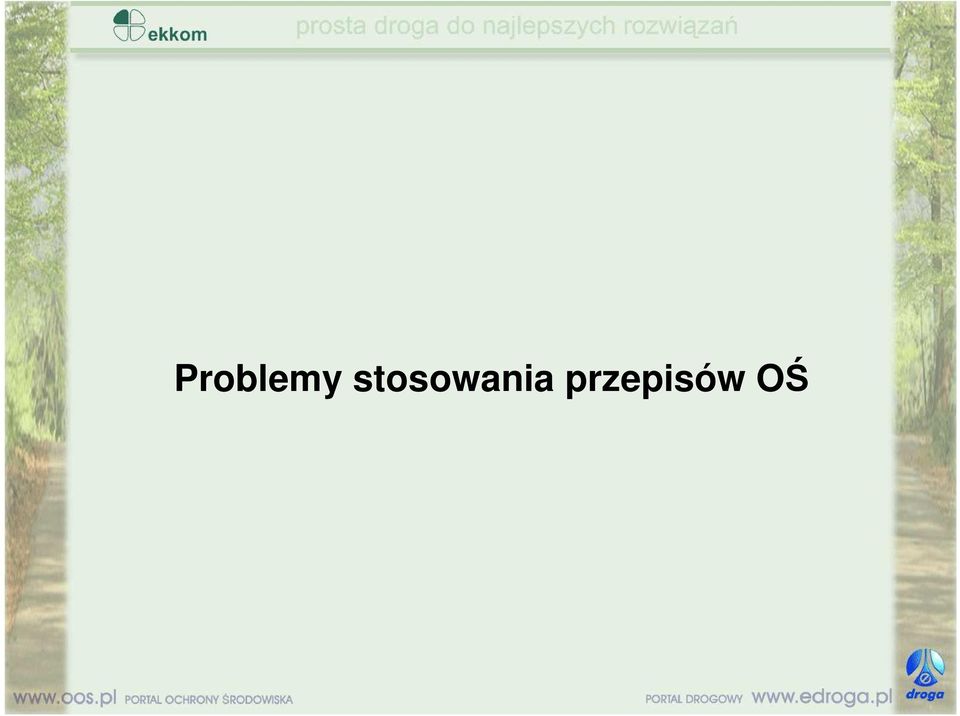 ekkom prosta droga do najlepszych rozwiązań

Problemy stosowania przepisów OŚ

www.oos.pl PORTAL OCHRONY ŚRODOWISKA

PORTAL DROGOWY www.edroga.pl

droga